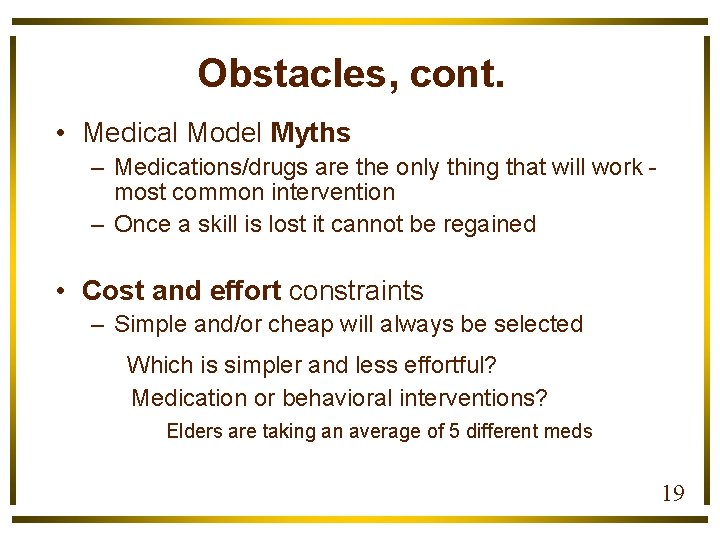 Obstacles, cont.

• Medical Model Myths
– Medications/drugs are the only thing that will work - most common intervention
– Once a skill is lost it cannot be regained

• Cost and effort constraints
– Simple and/or cheap will always be selected

Which is simpler and less effortful?
Medication or behavioral interventions?
Elders are taking an average of 5 different meds

19